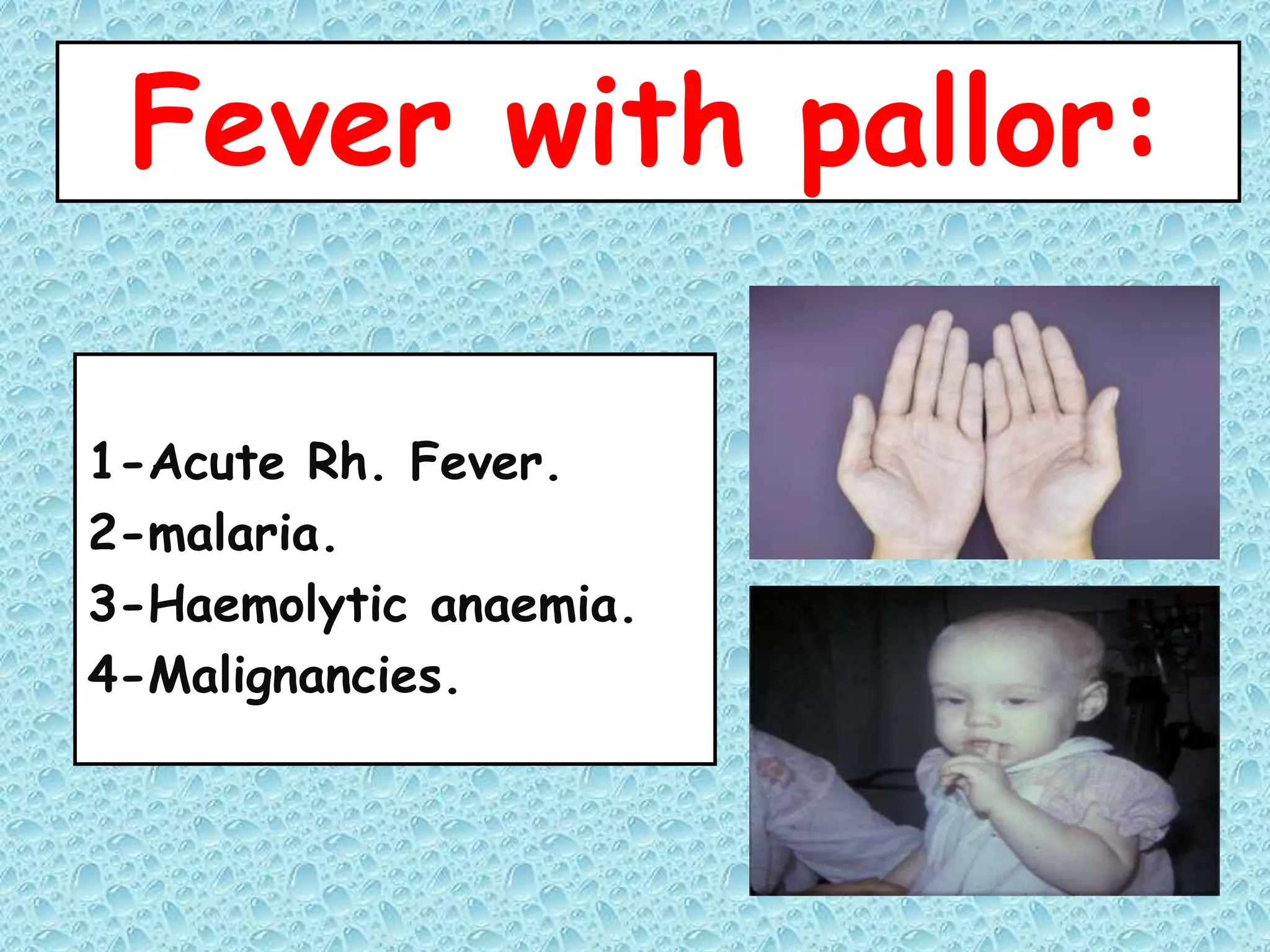 Fever with pallor:

1-Acute Rh. Fever.
2-malaria.
3-Haemolytic anaemia.
4-Malignancies.